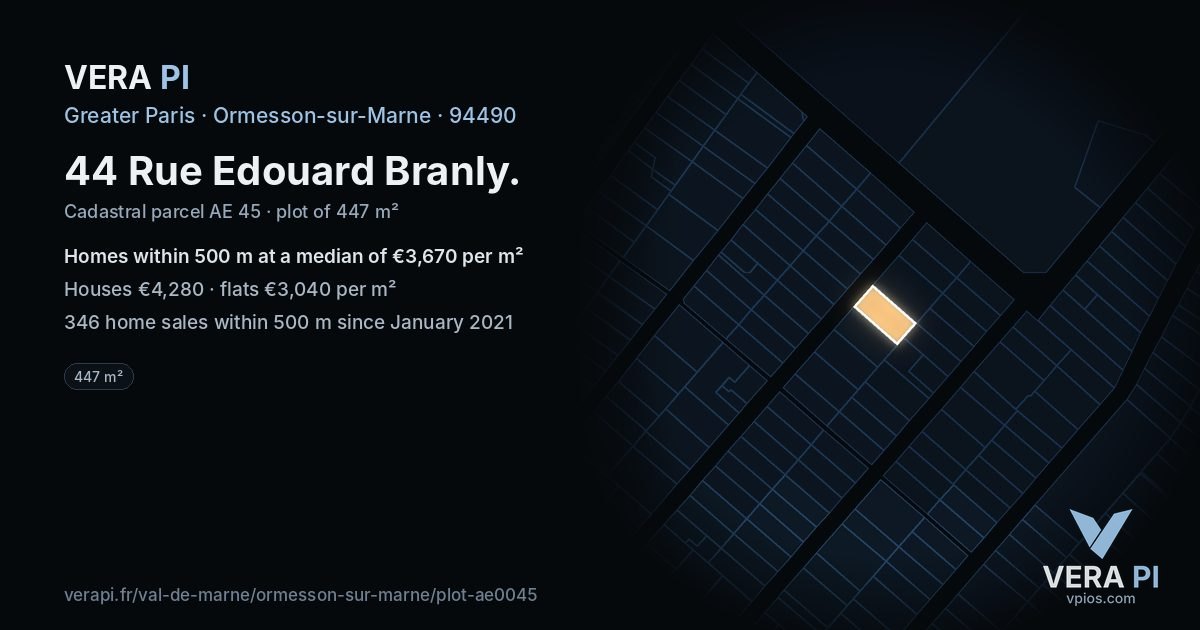 VERA PI

Greater Paris · Ormesson-sur-Marne · 94490

44 Rue Edouard Branly.

Cadastral parcel AE 45 · plot of 447 m²

Homes within 500 m at a median of €3,670 per m²

Houses €4,280 · flats €3,040 per m²

346 home sales within 500 m since January 2021

447 m²

verapi.fr/val-de-marne/ormesson-sur-marne/plot-ae0045

VERA PI
vpios.com